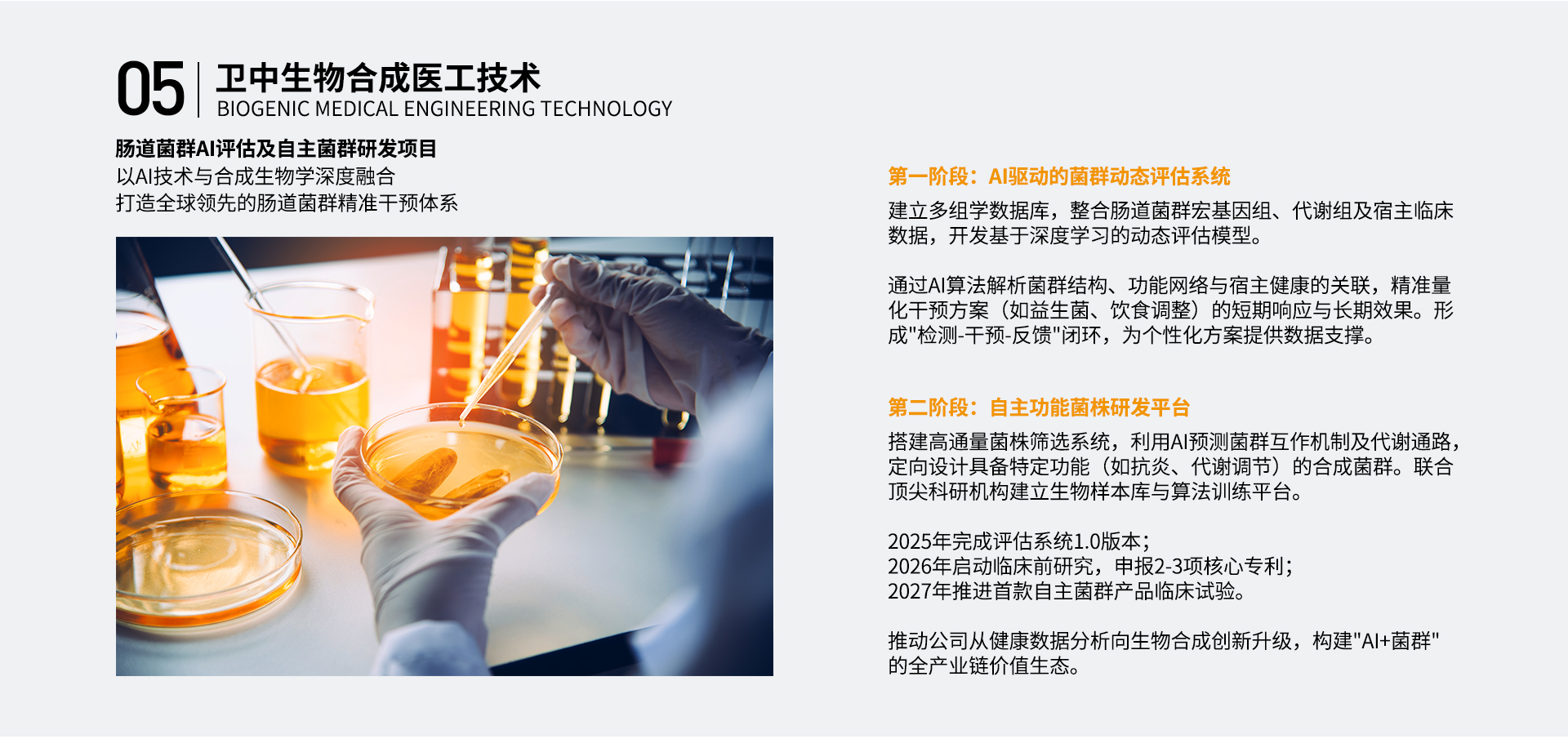 05 卫中生物合成医工技术
BIOGENIC MEDICAL ENGINEERING TECHNOLOGY

肠道菌群AI评估及自主菌群研发项目
以AI技术与合成生物学深度融合
打造全球领先的肠道菌群精准干预体系

第一阶段：AI驱动的菌群动态评估系统
建立多组学数据库，整合肠道菌群宏基因组、代谢组及宿主临床数据，开发基于深度学习的动态评估模型。

通过AI算法解析菌群结构、功能网络与宿主健康的关联，精准量化干预方案（如益生菌、饮食调整）的短期响应与长期效果。形成"检测-干预-反馈"闭环，为个性化方案提供数据支撑。

第二阶段：自主功能菌株研发平台
搭建高通量菌株筛选系统，利用AI预测菌群互作机制及代谢通路，定向设计具备特定功能（如抗炎、代谢调节）的合成菌群。联合顶尖科研机构建立生物样本库与算法训练平台。

2025年完成评估系统1.0版本；
2026年启动临床前研究，申报2-3项核心专利；
2027年推进首款自主菌群产品临床试验。

推动公司从健康数据分析向生物合成创新升级，构建"AI+菌群"的全产业链价值生态。